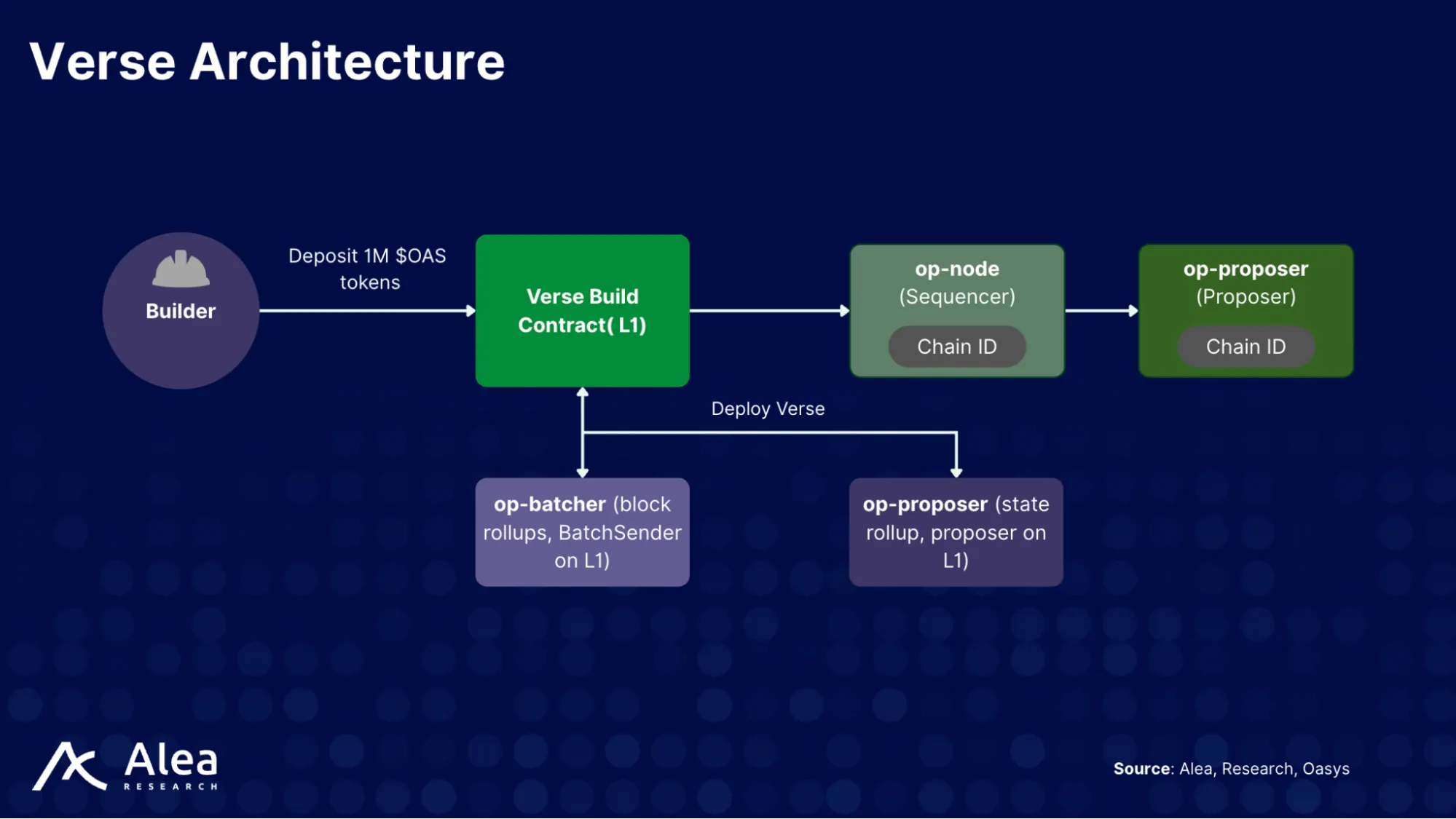 Verse Architecture

Builder

Deposit 1M $OAS tokens

Verse Build Contract( L1)

op-node (Sequencer)

Chain ID

op-proposer (Proposer)

Chain ID

Deploy Verse

op-batcher (block rollups, BatchSender on L1)

op-proposer (state rollup, proposer on L1)

Alea RESEARCH

Source: Alea, Research, Oasys